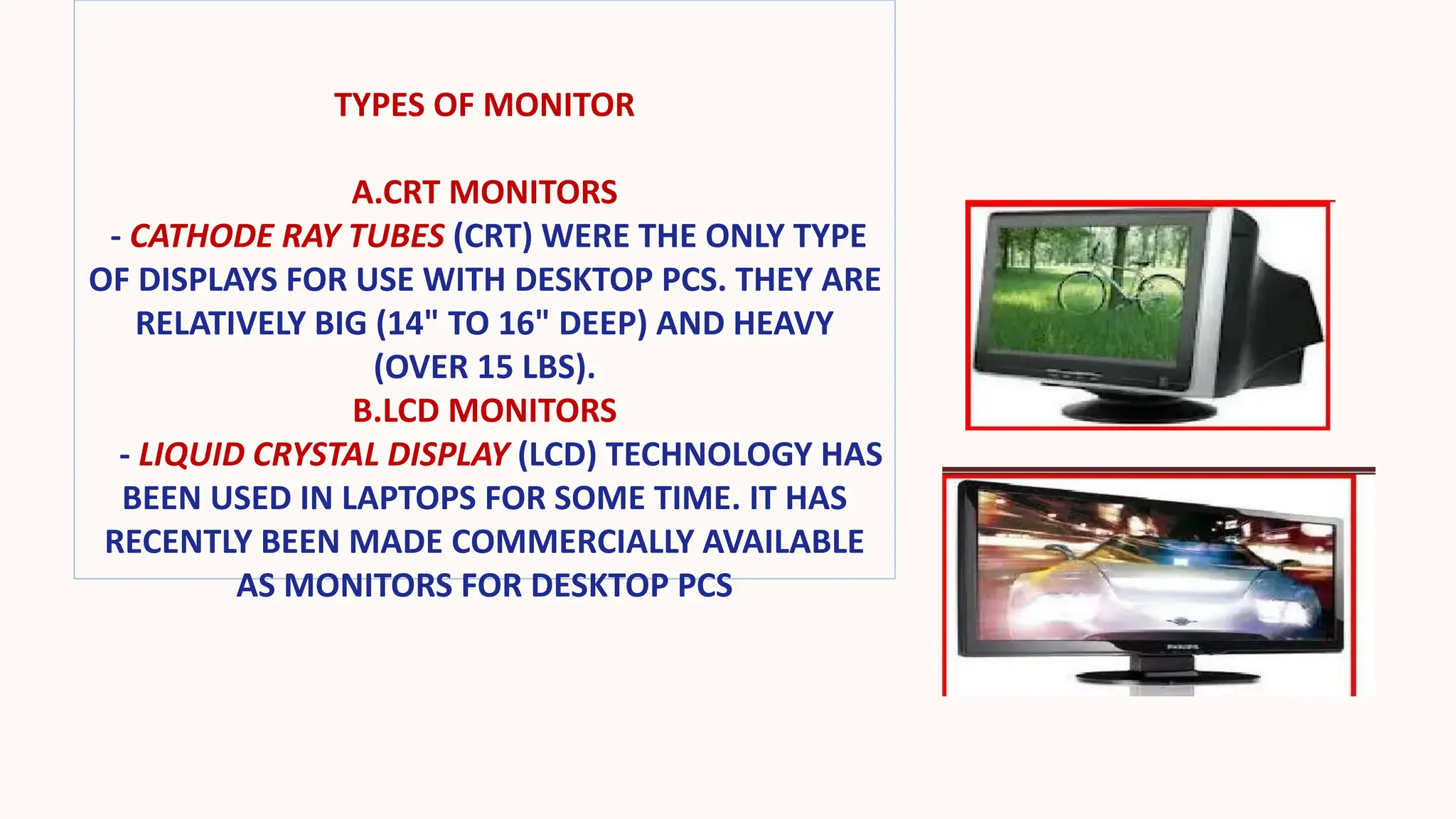 TYPES OF MONITOR

A.CRT MONITORS
- CATHODE RAY TUBES (CRT) WERE THE ONLY TYPE OF DISPLAYS FOR USE WITH DESKTOP PCS. THEY ARE RELATIVELY BIG (14" TO 16" DEEP) AND HEAVY (OVER 15 LBS).
B.LCD MONITORS
- LIQUID CRYSTAL DISPLAY (LCD) TECHNOLOGY HAS BEEN USED IN LAPTOPS FOR SOME TIME. IT HAS RECENTLY BEEN MADE COMMERCIALLY AVAILABLE AS MONITORS FOR DESKTOP PCS

PHILIPS